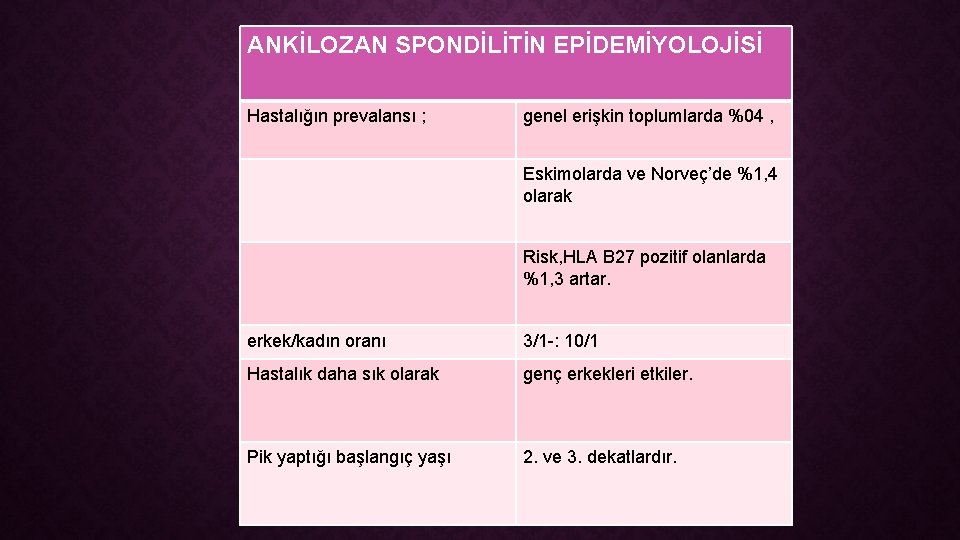 | ANKİLOZAN SPONDİLİTİN EPİDEMİYOLOJİSİ | |
|---|---|
| Hastalığın prevalansı ; | genel erişkin toplumlarda %04 , |
| | Eskimolarda ve Norveç'de %1,4 olarak |
| | Risk,HLA B27 pozitif olanlarda %1,3 artar. |
| erkek/kadın oranı | 3/1-: 10/1 |
| Hastalık daha sık olarak | genç erkekleri etkiler. |
| Pik yaptığı başlangıç yaşı | 2. ve 3. dekatlardır. |